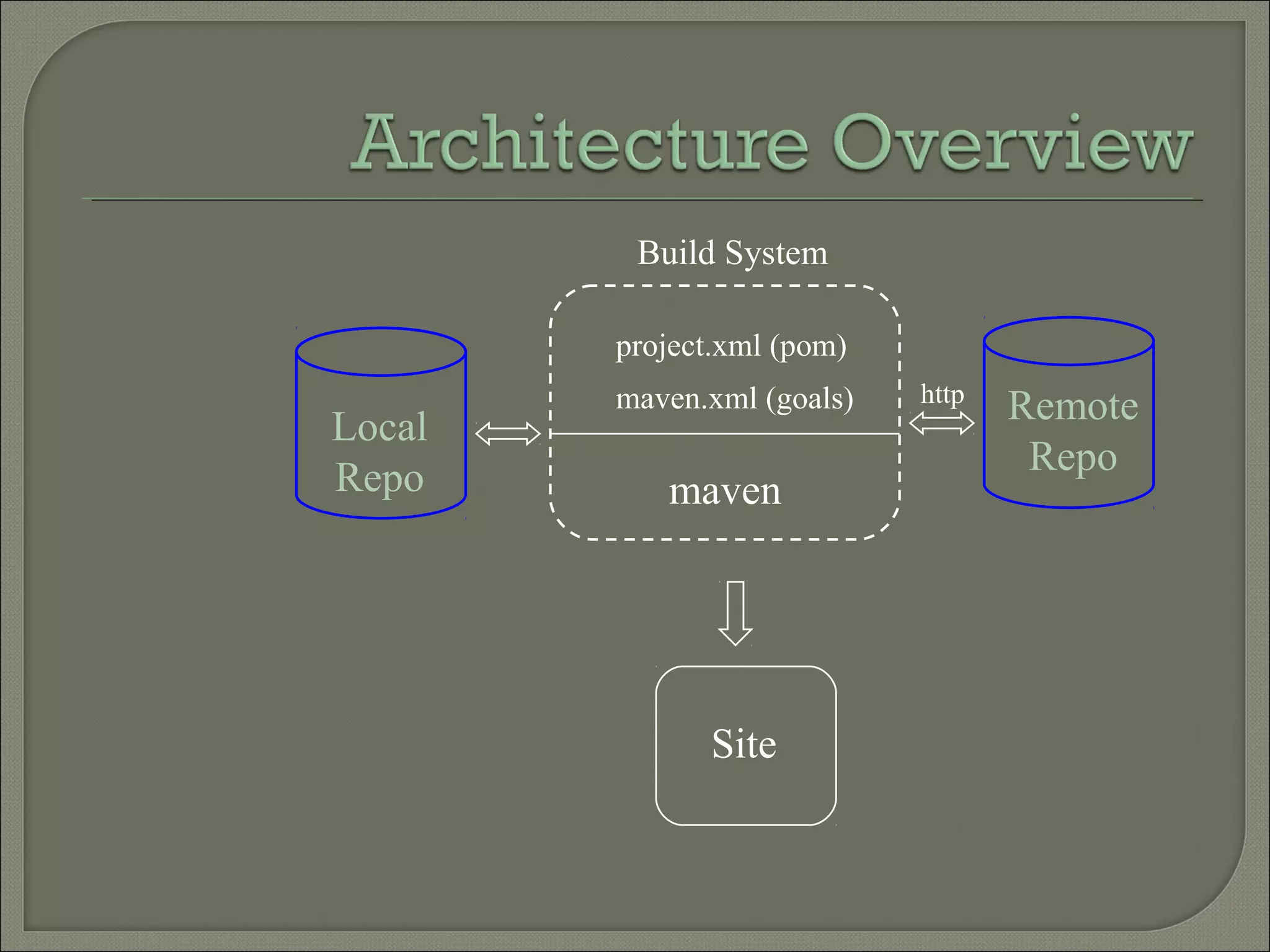 Architecture Overview

Build System

Local Repo

project.xml (pom)

maven.xml (goals)

maven

http

Remote Repo

Site